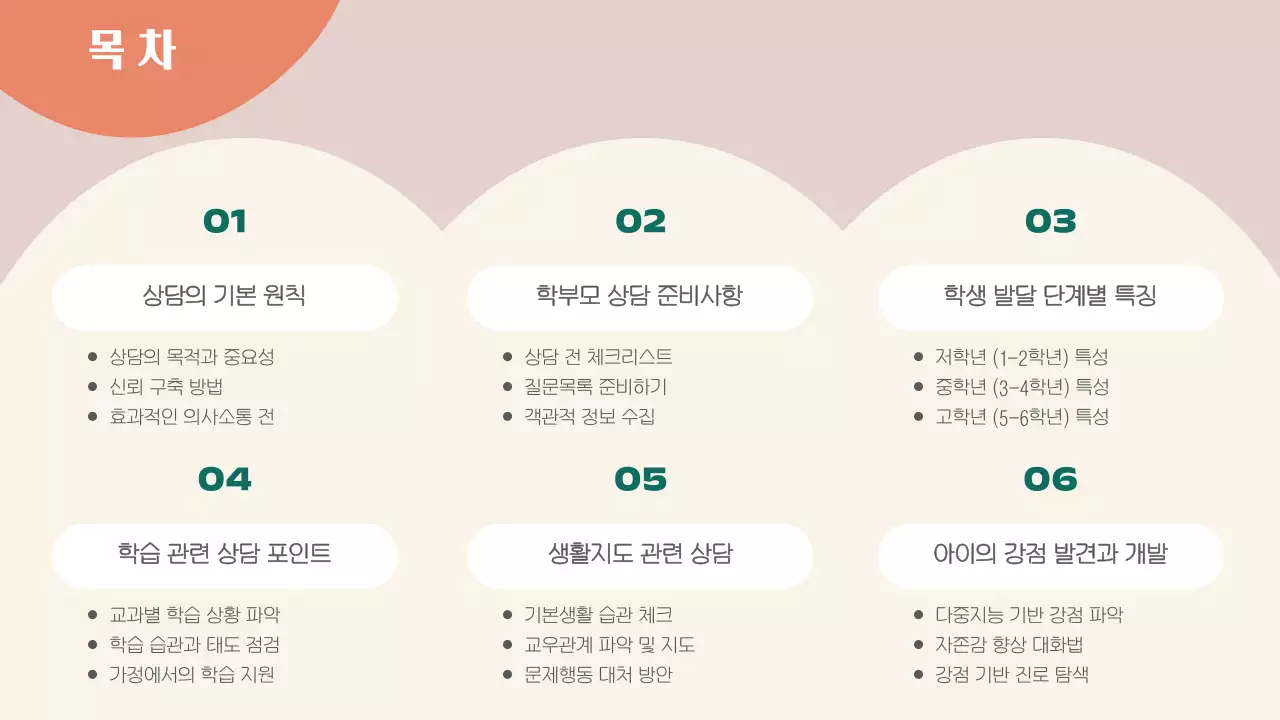 목 차

01

상담의 기본 원칙

- 상담의 목적과 중요성
- 신뢰 구축 방법
- 효과적인 의사소통 전

02

학부모 상담 준비사항

- 상담 전 체크리스트
- 질문목록 준비하기
- 객관적 정보 수집

03

학생 발달 단계별 특징

- 저학년 (1-2학년) 특성
- 중학년 (3-4학년) 특성
- 고학년 (5-6학년) 특성

04

학습 관련 상담 포인트

- 교과별 학습 상황 파악
- 학습 습관과 태도 점검
- 가정에서의 학습 지원

05

생활지도 관련 상담

- 기본생활 습관 체크
- 교우관계 파악 및 지도
- 문제행동 대처 방안

06

아이의 강점 발견과 개발

- 다중지능 기반 강점 파악
- 자존감 향상 대화법
- 강점 기반 진로 탐색